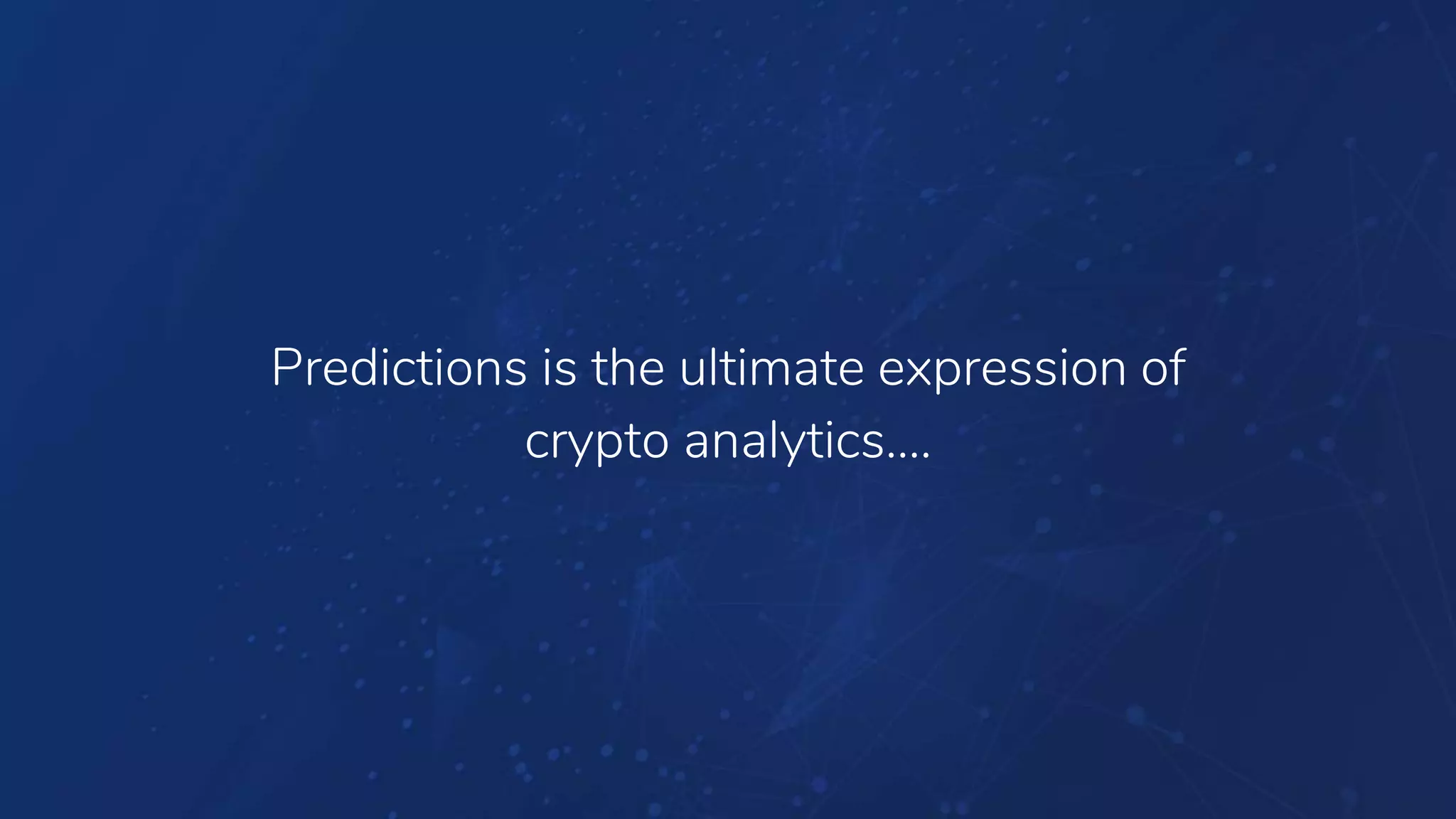 Predictions is the ultimate expression of crypto analytics....